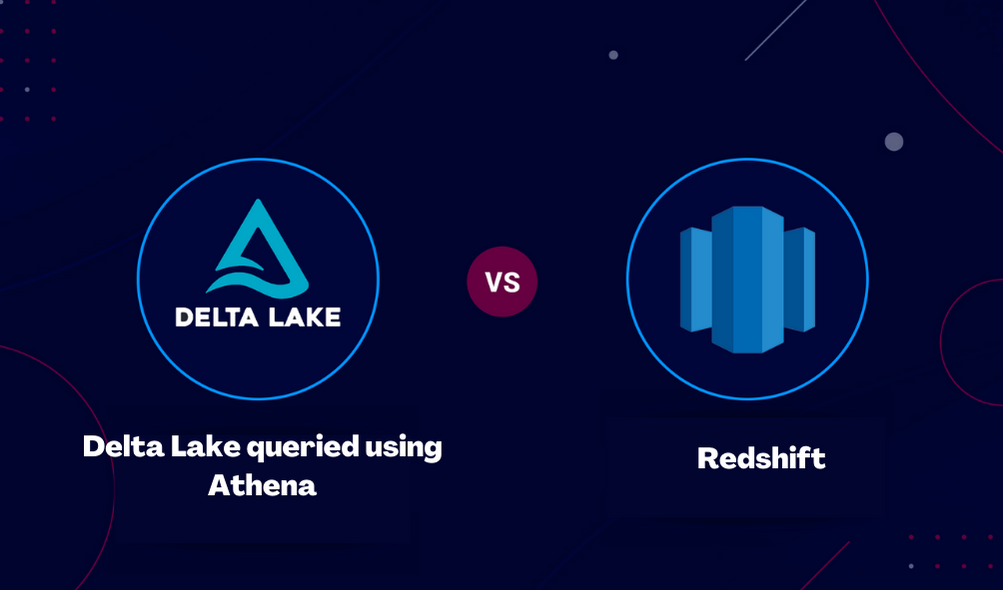 DELTA LAKE

VS

Delta Lake queried using Athena

Redshift